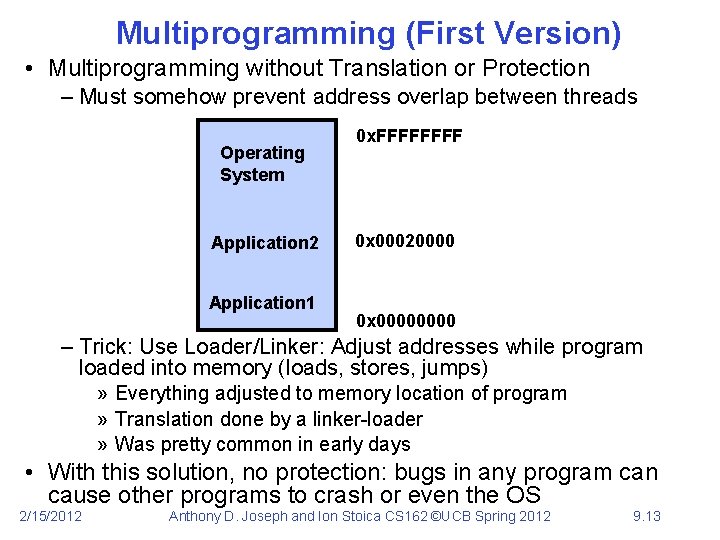 Multiprogramming (First Version)

• Multiprogramming without Translation or Protection
– Must somehow prevent address overlap between threads

Operating System

Application2

Application1

0xFFFFFFFF

0x00020000

0x00000000

– Trick: Use Loader/Linker: Adjust addresses while program loaded into memory (loads, stores, jumps)
» Everything adjusted to memory location of program
» Translation done by a linker-loader
» Was pretty common in early days

• With this solution, no protection: bugs in any program can cause other programs to crash or even the OS

2/15/2012

Anthony D. Joseph and Ion Stoica CS162 ©UCB Spring 2012

9.13